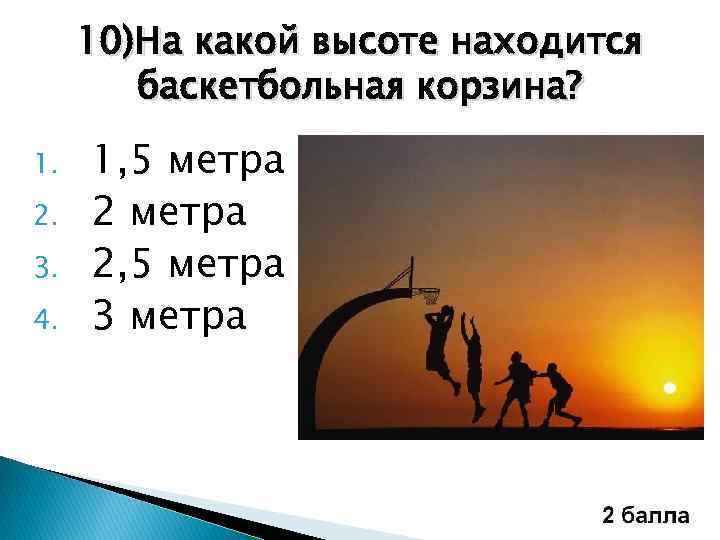 10)На какой высоте находится баскетбольная корзина?

1. 1,5 метра
2. 2 метра
3. 2,5 метра
4. 3 метра

2 балла